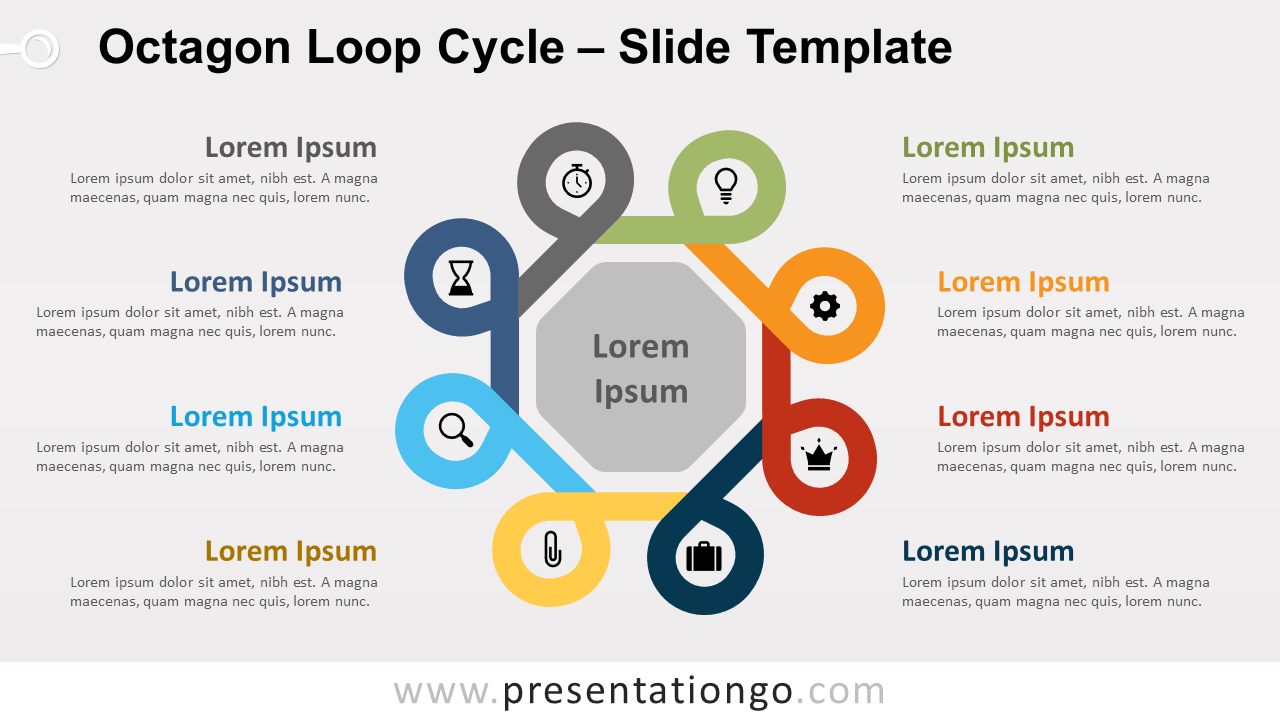 Octagon Loop Cycle – Slide Template

Lorem Ipsum
Lorem ipsum dolor sit amet, nibh est. A magna maecenas, quam magna nec quis, lorem nunc.

Lorem Ipsum
Lorem ipsum dolor sit amet, nibh est. A magna maecenas, quam magna nec quis, lorem nunc.

Lorem Ipsum
Lorem ipsum dolor sit amet, nibh est. A magna maecenas, quam magna nec quis, lorem nunc.

Lorem Ipsum
Lorem ipsum dolor sit amet, nibh est. A magna maecenas, quam magna nec quis, lorem nunc.

Lorem Ipsum

Lorem Ipsum
Lorem ipsum dolor sit amet, nibh est. A magna maecenas, quam magna nec quis, lorem nunc.

Lorem Ipsum
Lorem ipsum dolor sit amet, nibh est. A magna maecenas, quam magna nec quis, lorem nunc.

Lorem Ipsum
Lorem ipsum dolor sit amet, nibh est. A magna maecenas, quam magna nec quis, lorem nunc.

Lorem Ipsum
Lorem ipsum dolor sit amet, nibh est. A magna maecenas, quam magna nec quis, lorem nunc.

www.presentationgo.com